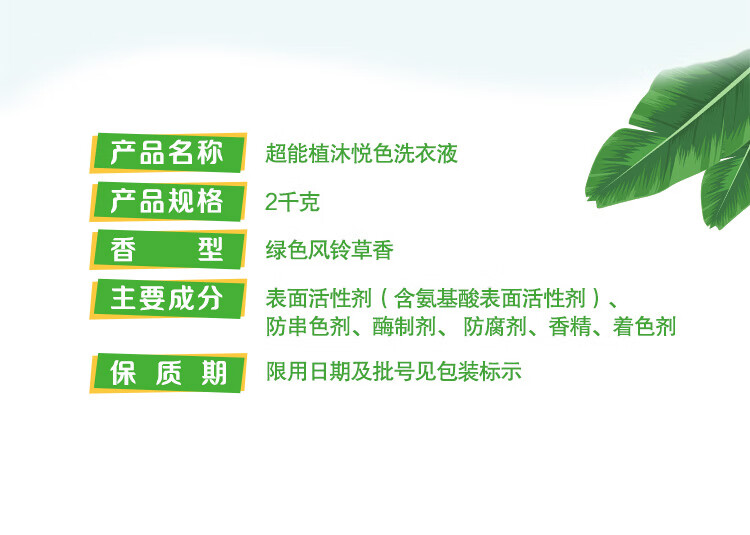 产品名称 超能植沐悦色洗衣液

产品规格 2千克

香 型 绿色风铃草香

主要成分 表面活性剂（含氨基酸表面活性剂）、防串色剂、酶制剂、 防腐剂、香精、着色剂

保 质 期 限用日期及批号见包装标示